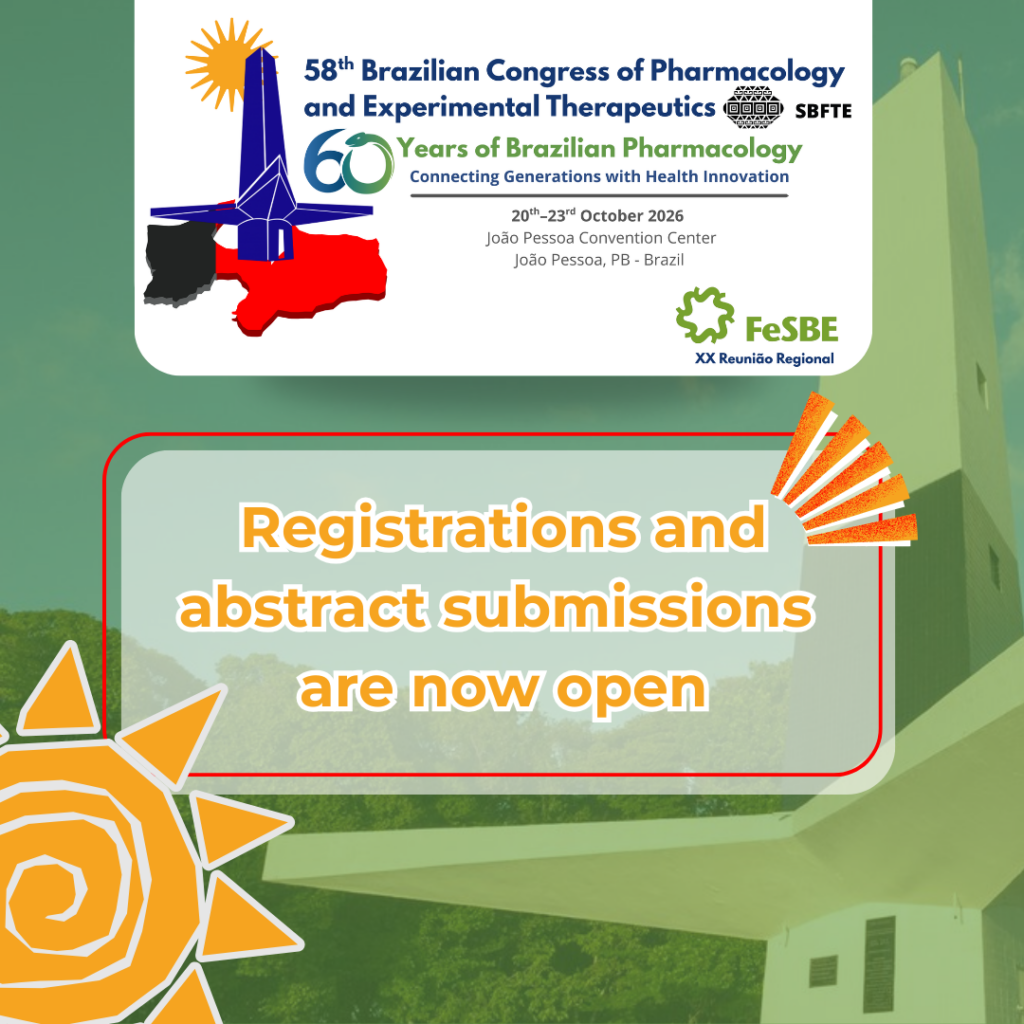 58th Brazilian Congress of Pharmacology and Experimental Therapeutics SBFTE

60 Years of Brazilian Pharmacology
Connecting Generations with Health Innovation

20th–23rd October 2026
João Pessoa Convention Center
João Pessoa, PB - Brazil

FeSBE
XX Reunião Regional

Registrations and abstract submissions are now open